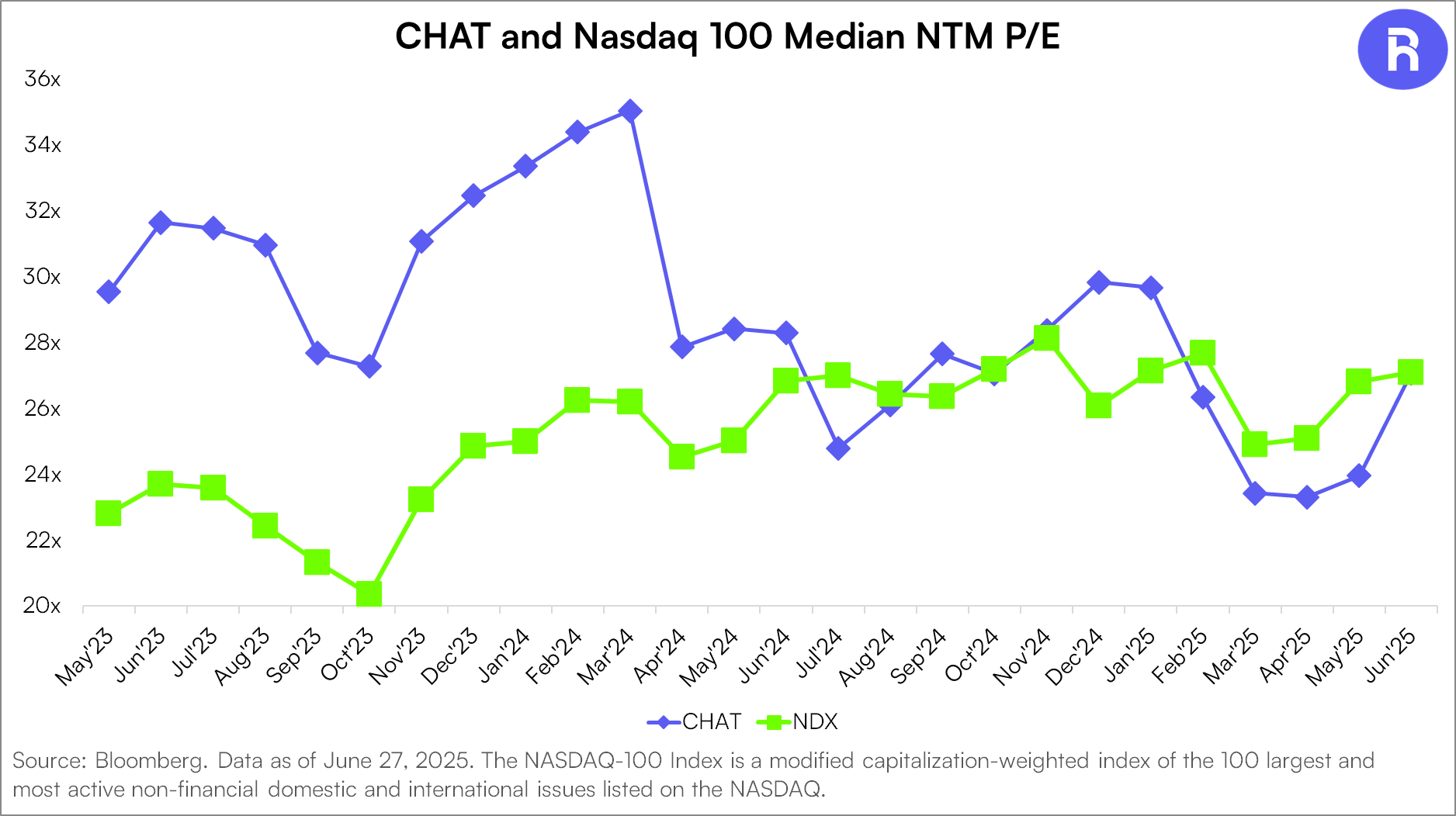 CHAT and Nasdaq 100 Median NTM P/E

36x
34x
32x
30x
28x
26x
24x
22x
20x

May'23 Jun'23 Jul'23 Aug'23 Sep'23 Oct'23 Nov'23 Dec'23 Jan'24 Feb'24 Mar'24 Apr'24 May'24 Jun'24 Jul'24 Aug'24 Sep'24 Oct'24 Nov'24 Dec'24 Jan'25 Feb'25 Mar'25 Apr'25 May'25 Jun'25

CHAT NDX

Source: Bloomberg. Data as of June 27, 2025. The NASDAQ-100 Index is a modified capitalization-weighted index of the 100 largest and most active non-financial domestic and international issues listed on the NASDAQ.